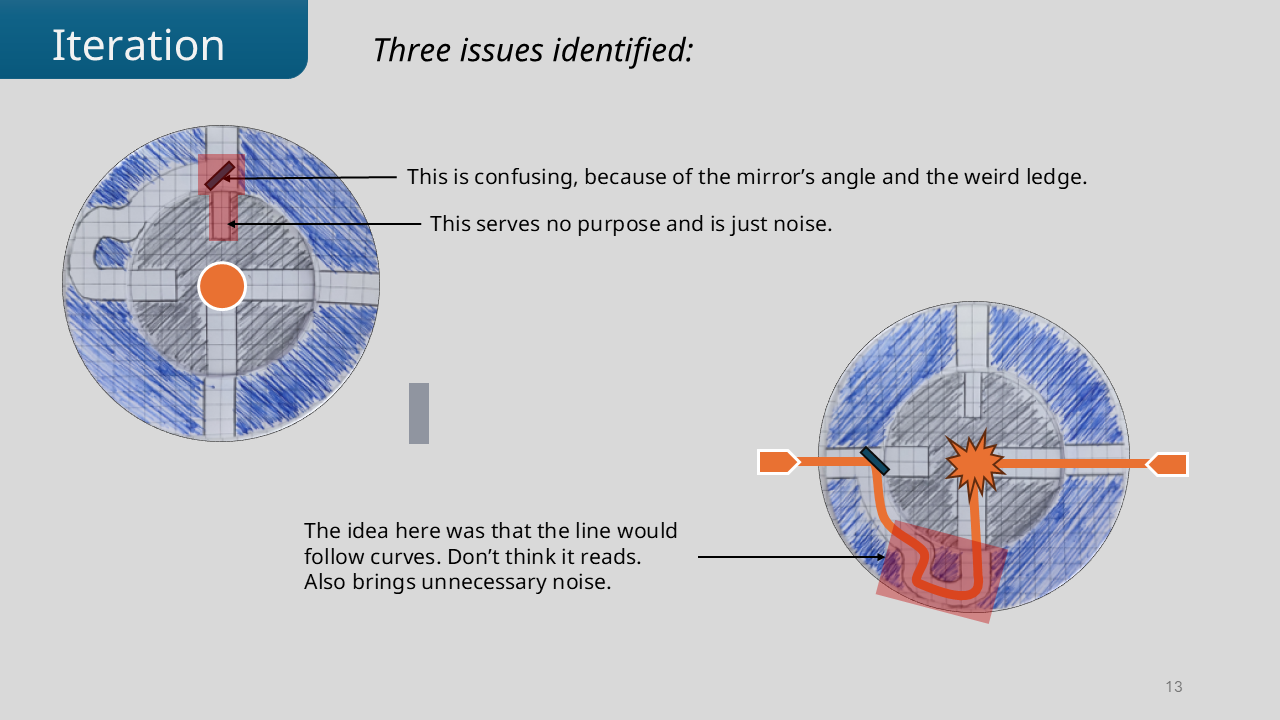 Iteration

Three issues identified:

This is confusing, because of the mirror’s angle and the weird ledge.

This serves no purpose and is just noise.

The idea here was that the line would follow curves. Don’t think it reads. Also brings unnecessary noise.

13